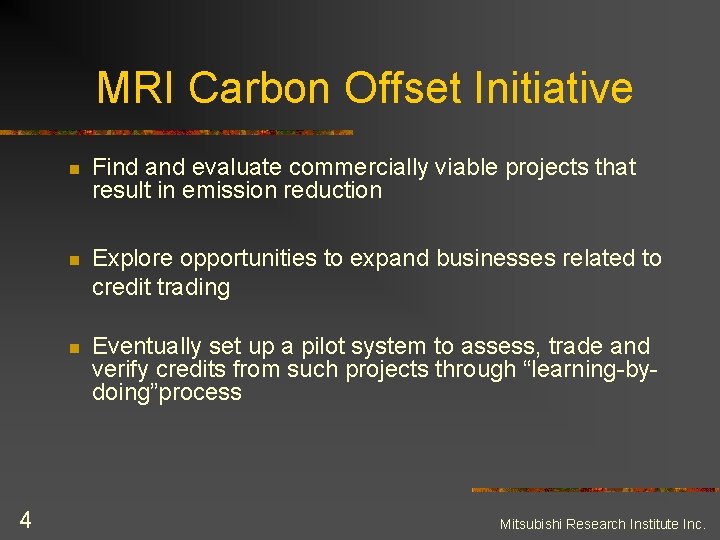 MRI Carbon Offset Initiative

Find and evaluate commercially viable projects that result in emission reduction

Explore opportunities to expand businesses related to credit trading

Eventually set up a pilot system to assess, trade and verify credits from such projects through “learning-by-doing”process

4

Mitsubishi Research Institute Inc.